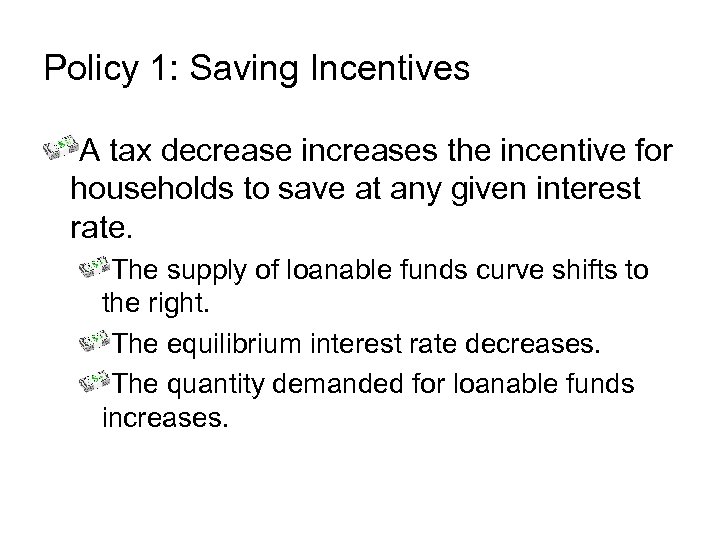 Policy 1: Saving Incentives

A tax decrease increases the incentive for households to save at any given interest rate.

The supply of loanable funds curve shifts to the right.

The equilibrium interest rate decreases.

The quantity demanded for loanable funds increases.